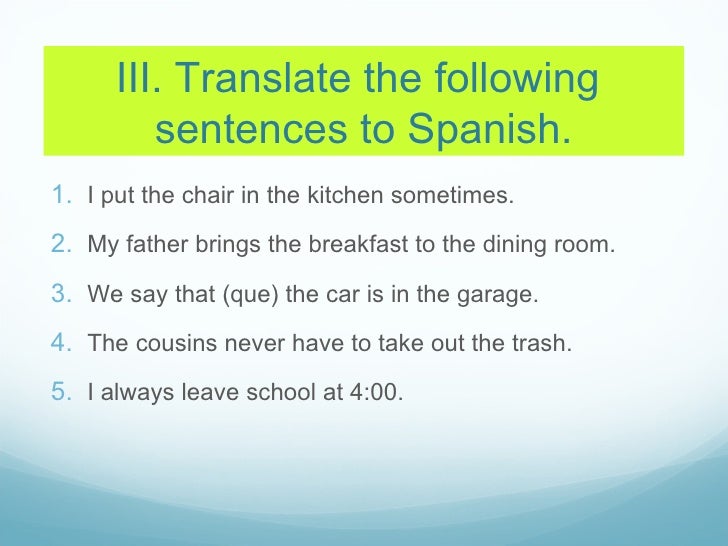 III. Translate the following sentences to Spanish.

1. I put the chair in the kitchen sometimes.
2. My father brings the breakfast to the dining room.
3. We say that (que) the car is in the garage.
4. The cousins never have to take out the trash.
5. I always leave school at 4:00.